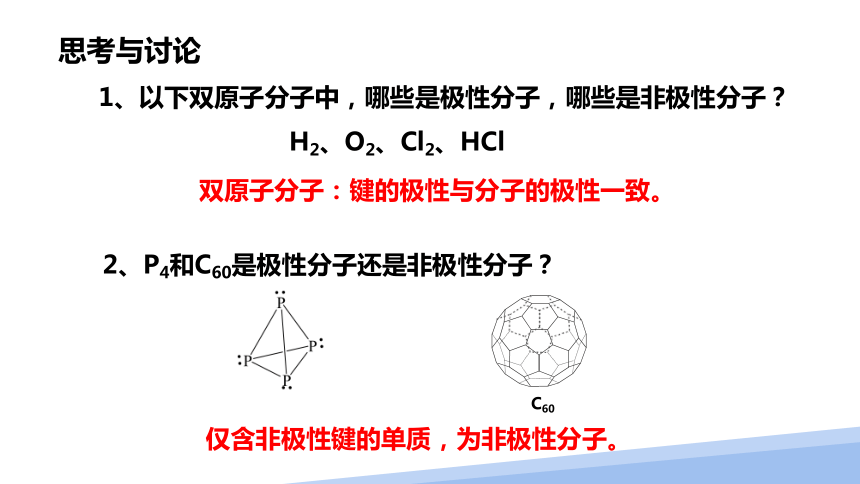 思考与讨论

1、以下双原子分子中，哪些是极性分子，哪些是非极性分子？

$H_2$、$O_2$、$Cl_2$、HCl

双原子分子：键的极性与分子的极性一致。

2、$P_4$和$C_{60}$是极性分子还是非极性分子？

P

P

P

P

$C_{60}$

仅含非极性键的单质，为非极性分子。